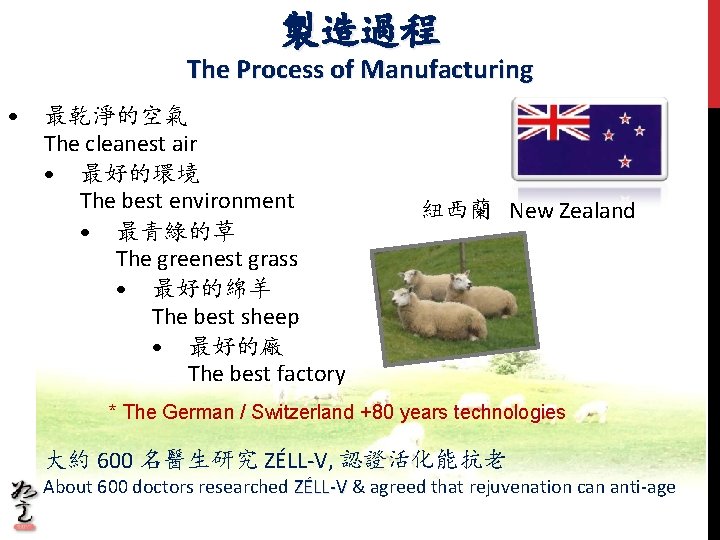 製造過程
The Process of Manufacturing

• 最乾淨的空氣
The cleanest air
• 最好的環境
The best environment
• 最青綠的草
The greenest grass
• 最好的綿羊
The best sheep
• 最好的廠
The best factory

紐西蘭 New Zealand

* The German / Switzerland +80 years technologies

大約 600 名醫生研究 ZÉLL-V, 認證活化能抗老
About 600 doctors researched ZÉLL-V & agreed that rejuvenation can anti-age